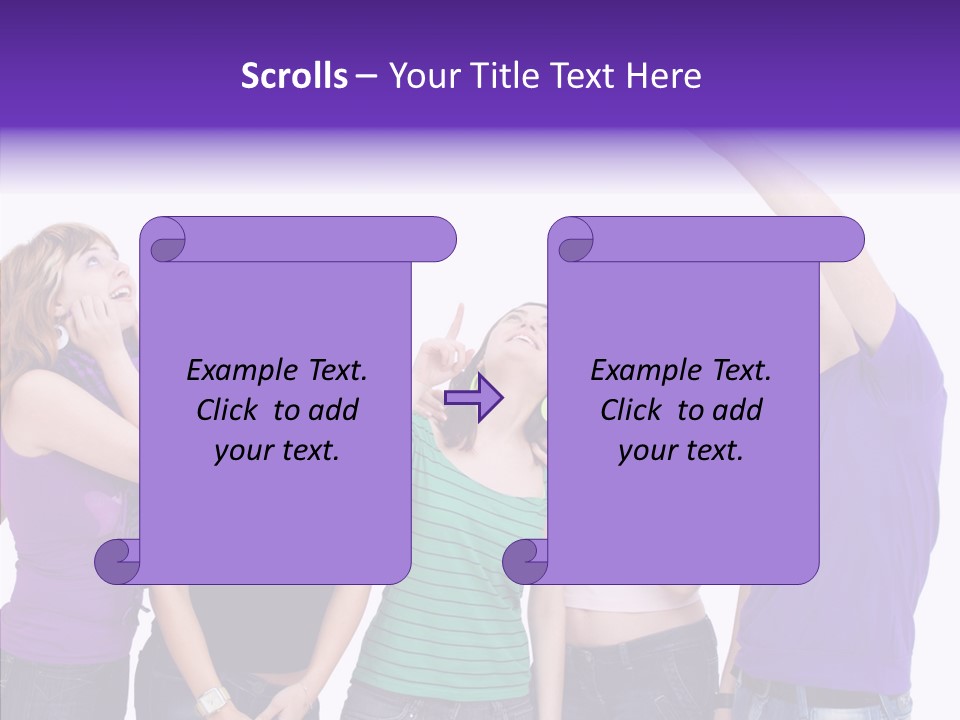 Scrolls – Your Title Text Here

Example Text. Click to add your text.

Example Text. Click to add your text.